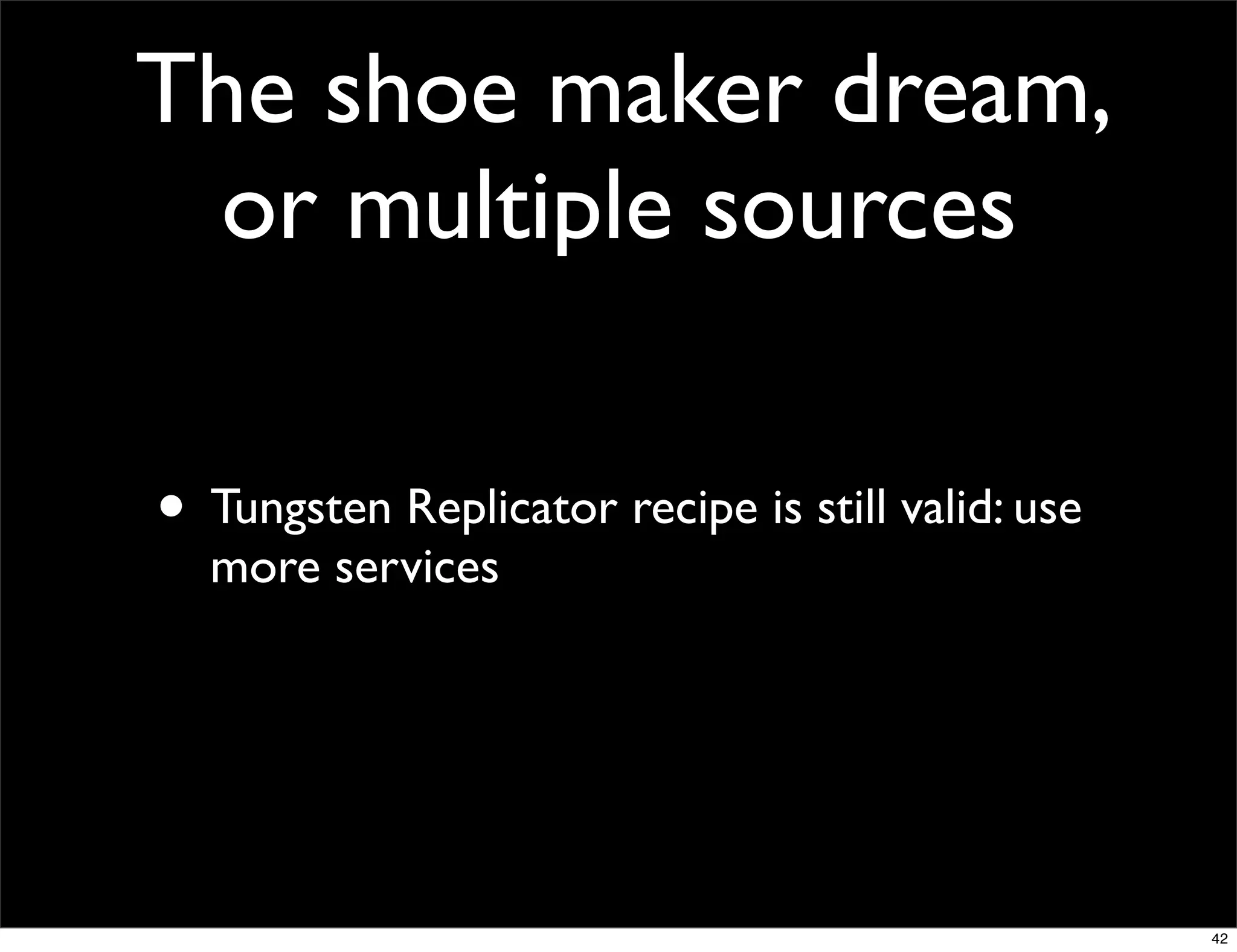 The shoe maker dream, or multiple sources

• Tungsten Replicator recipe is still valid: use more services

42